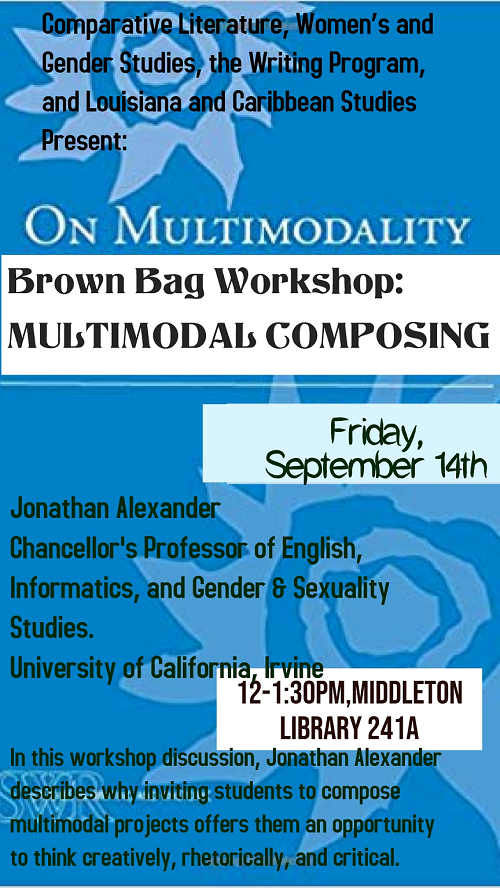 Comparative Literature, Women's and Gender Studies, the Writing Program, and Louisiana and Caribbean Studies Present:

ON MULTIMODALITY

Brown Bag Workshop:
MULTIMODAL COMPOSING

Friday, September 14th

Jonathan Alexander
Chancellor's Professor of English, Informatics, and Gender & Sexuality Studies.
University of California, Irvine

12-1:30PM,MIDDLETON LIBRARY 241A

In this workshop discussion, Jonathan Alexander describes why inviting students to compose multimodal projects offers them an opportunity to think creatively, rhetorically, and critical.

SWR